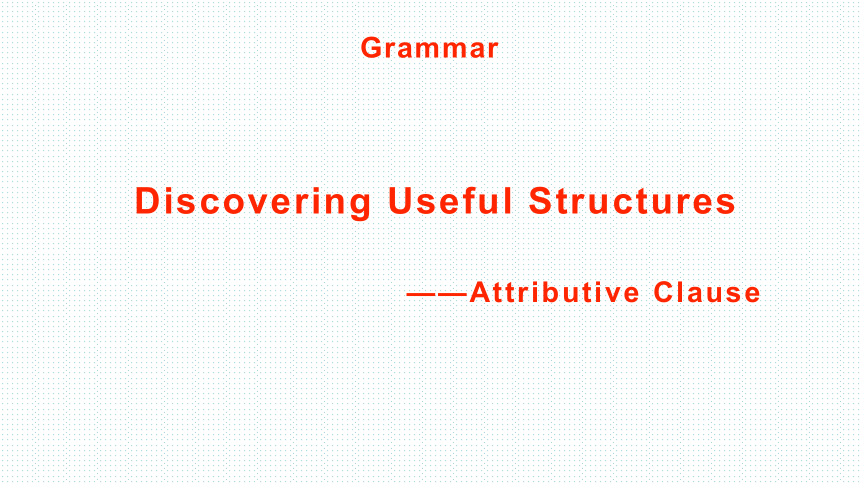 Grammar

Discovering Useful Structures

——Attributive Clause